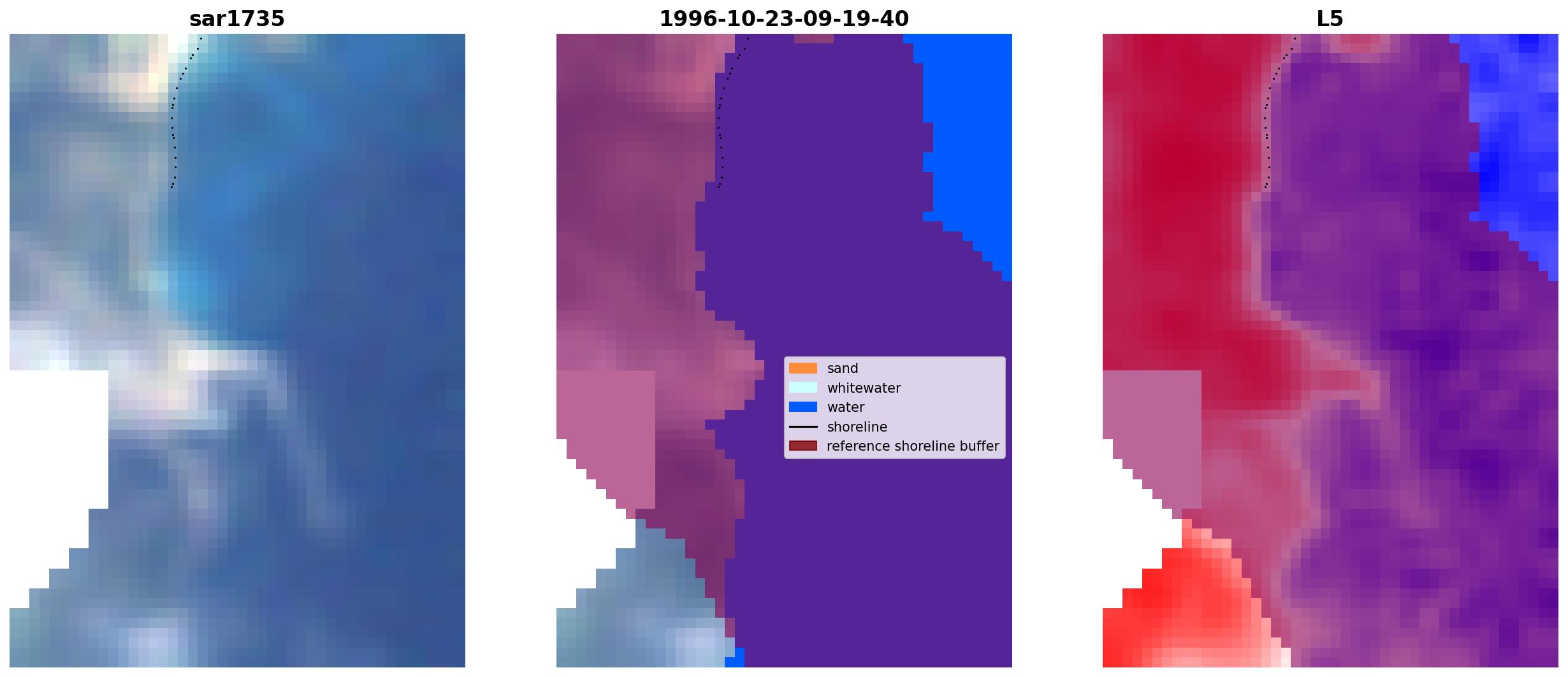 sar1735

1996-10-23-09-19-40

sand
whitewater
water
shoreline
reference shoreline buffer

L5